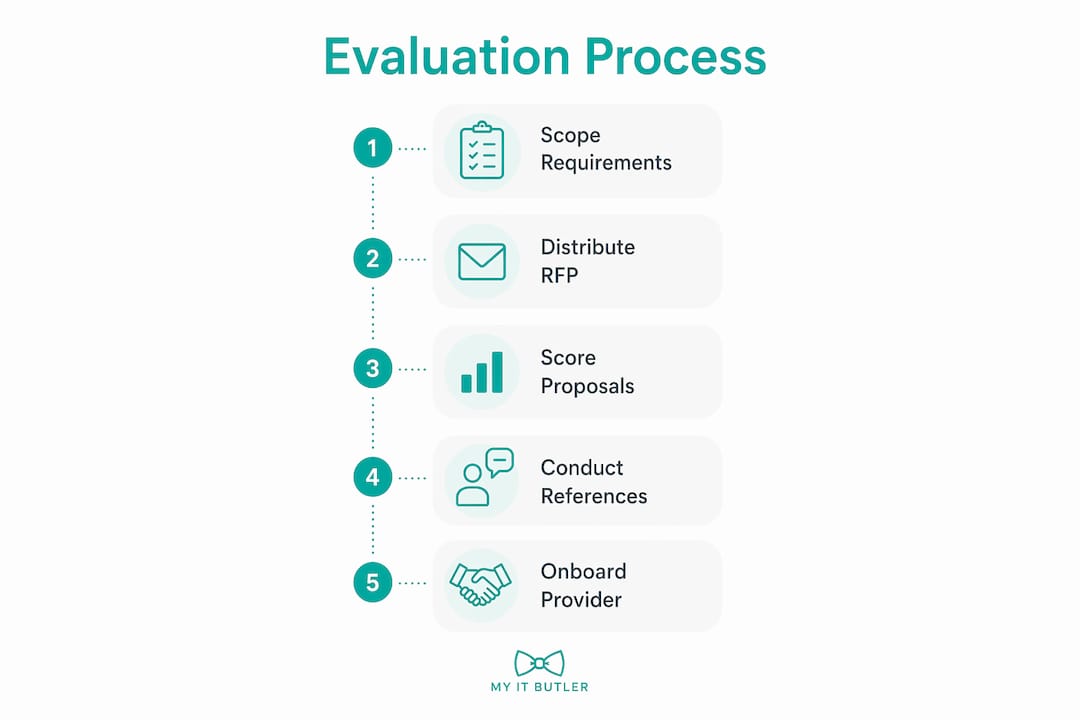 Evaluation Process

1 Scope Requirements

2 Distribute RFP

3 Score Proposals

4 Conduct References

5 Onboard Provider

MY IT BUTLER